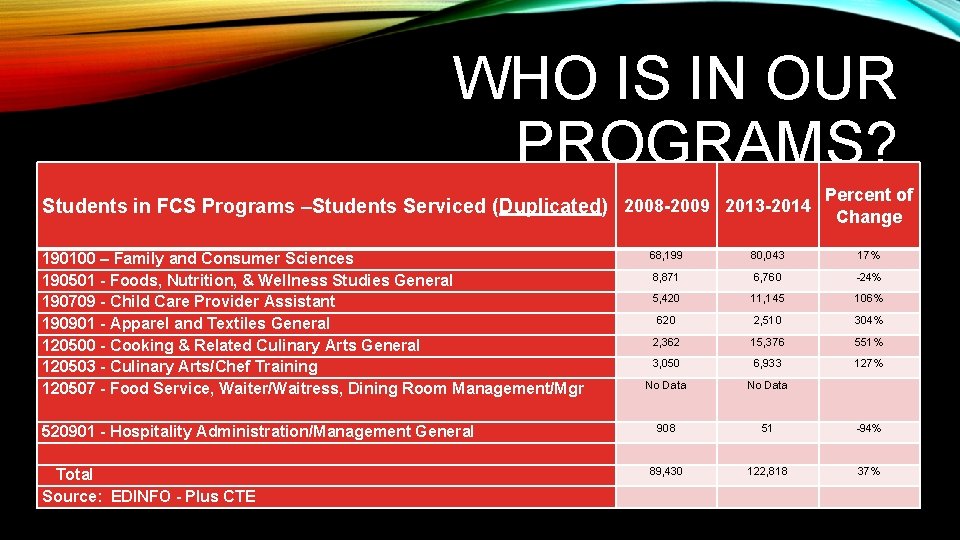 WHO IS IN OUR PROGRAMS?

| Students in FCS Programs –Students Serviced (Duplicated) | 2008-2009 | 2013-2014 | Percent of Change |
|---|---|---|---|
| 190100 – Family and Consumer Sciences | 68,199 | 80,043 | 17% |
| 190501 - Foods, Nutrition, & Wellness Studies General | 8,871 | 6,760 | -24% |
| 190709 - Child Care Provider Assistant | 5,420 | 11,145 | 106% |
| 190901 - Apparel and Textiles General | 620 | 2,510 | 304% |
| 120500 - Cooking & Related Culinary Arts General | 2,362 | 15,376 | 551% |
| 120503 - Culinary Arts/Chef Training | 3,050 | 6,933 | 127% |
| 120507 - Food Service, Waiter/Waitress, Dining Room Management/Mgr | No Data | No Data | |
| 520901 - Hospitality Administration/Management General | 908 | 51 | -94% |
| | | | |
| Total | 89,430 | 122,818 | 37% |
| Source: EDINFO - Plus CTE | | | |